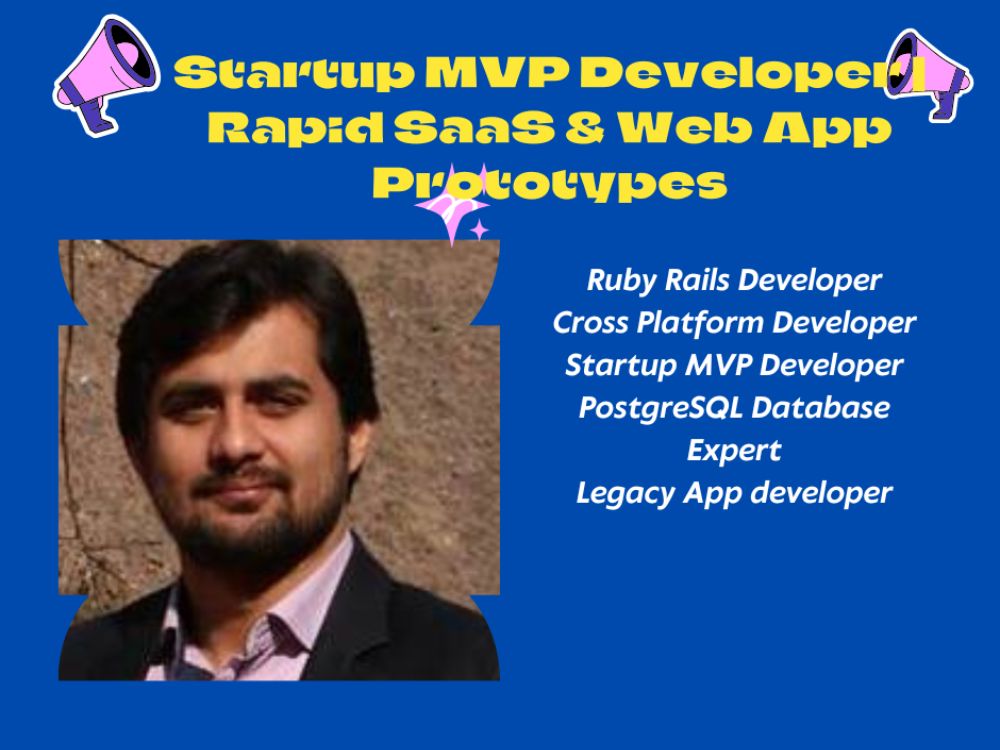 Startup MVP Developer | Rapid SaaS & Web App Prototypes

Ruby Rails Developer
Cross Platform Developer
Startup MVP Developer
PostgreSQL Database Expert
Legacy App developer